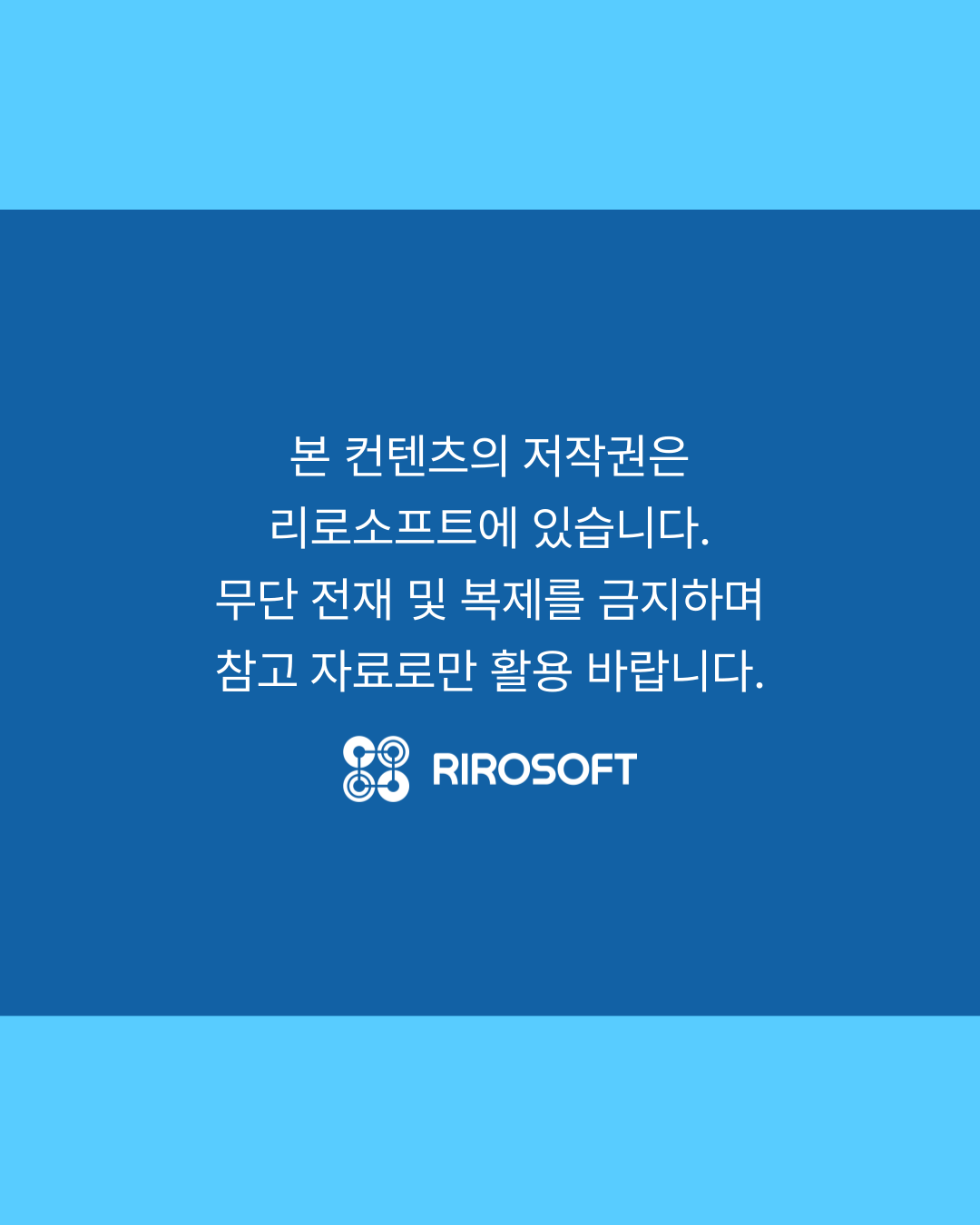 본 컨텐츠의 저작권은
리로소프트에 있습니다.
무단 전재 및 복제를 금지하며
참고 자료로만 활용 바랍니다.

RIROSOFT